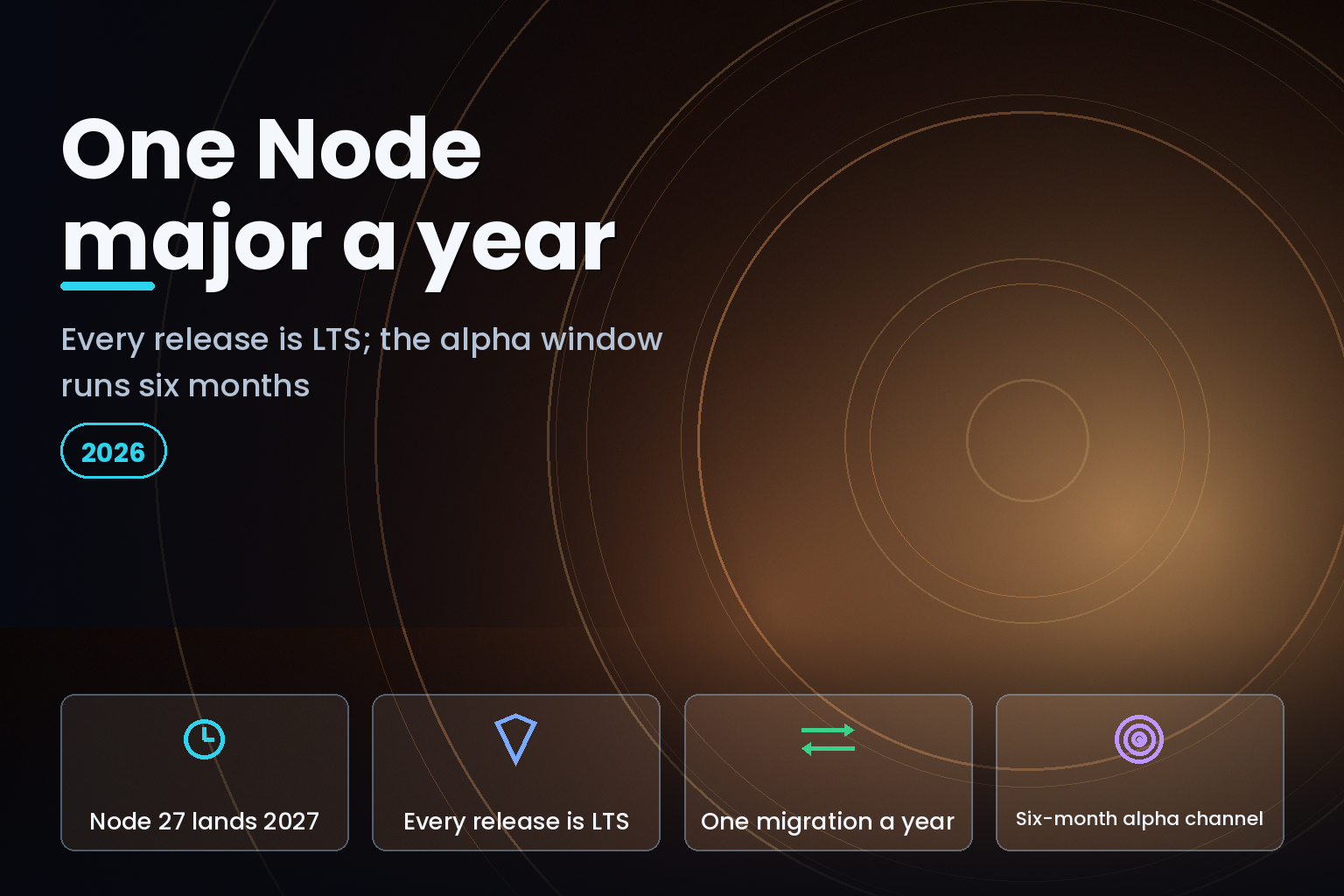 One Node major a year

Every release is LTS; the alpha window runs six months

2026

Node 27 lands 2027

Every release is LTS

One migration a year

Six-month alpha channel